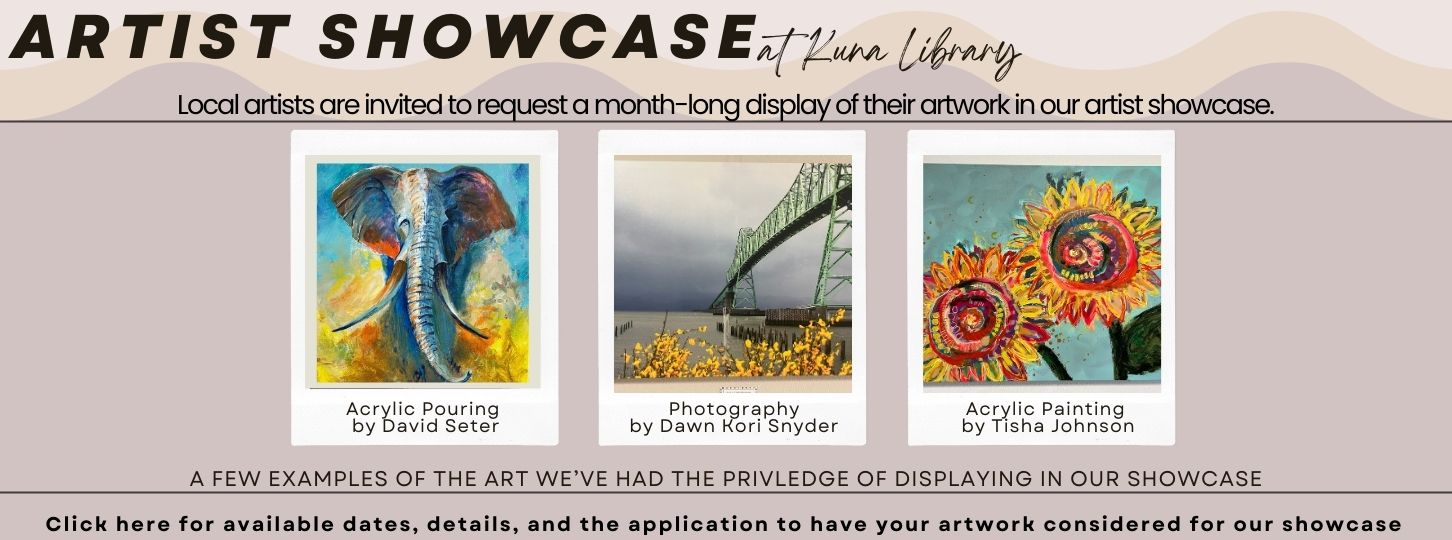 ARTIST SHOWCASE at Kuna Library

Local artists are invited to request a month-long display of their artwork in our artist showcase.

Acrylic Pouring
by David Seter

Photography
by Dawn Kori Snyder

Acrylic Painting
by Tisha Johnson

A FEW EXAMPLES OF THE ART WE'VE HAD THE PRIVLEDGE OF DISPLAYING IN OUR SHOWCASE

Click here for available dates, details, and the application to have your artwork considered for our showcase